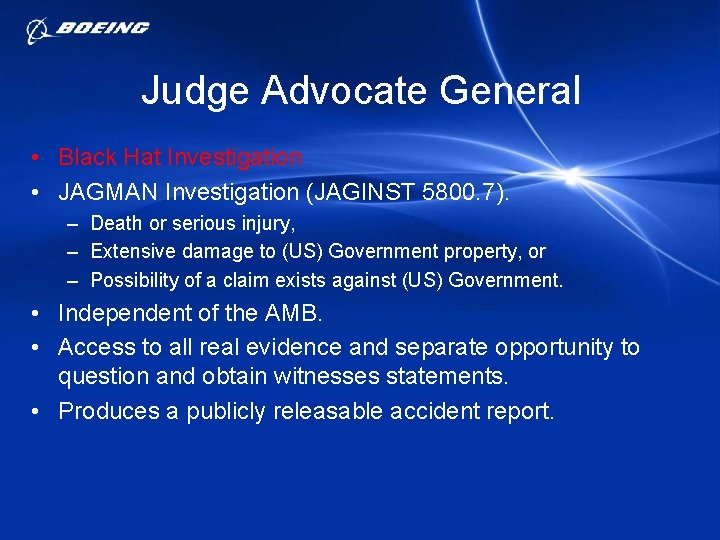 BOEING

Judge Advocate General

• Black Hat Investigation
• JAGMAN Investigation (JAGINST 5800.7).
– Death or serious injury,
– Extensive damage to (US) Government property, or
– Possibility of a claim exists against (US) Government.
• Independent of the AMB.
• Access to all real evidence and separate opportunity to question and obtain witnesses statements.
• Produces a publicly releasable accident report.